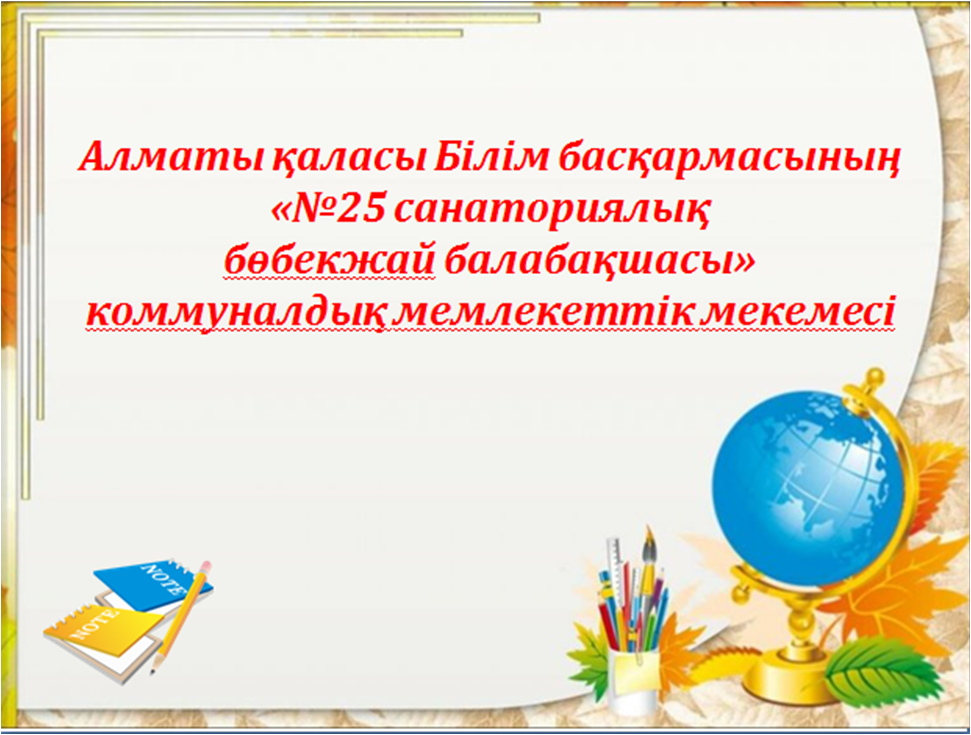 Алматы қаласы Білім басқармасының «№25 санаториялық бөбекжай балабақшасы» коммуналдық мемлекеттік мекемесі

NOTE

NOTE